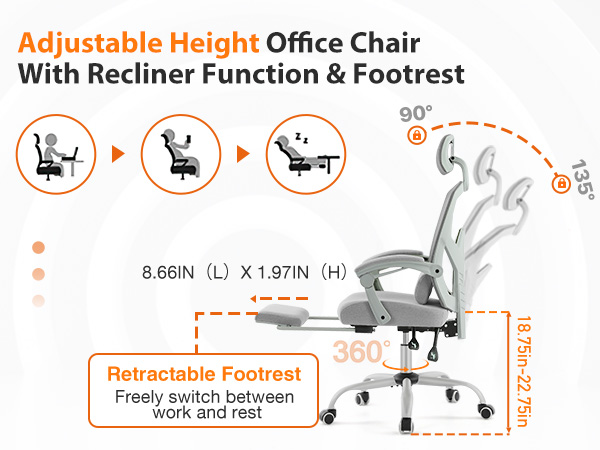 Adjustable Height Office Chair With Recliner Function & Footrest

z z

90°

135°

8.66IN（L）X 1.97IN（H）

360°

18.75in-22.75in

Retractable Footrest

Freely switch between work and rest